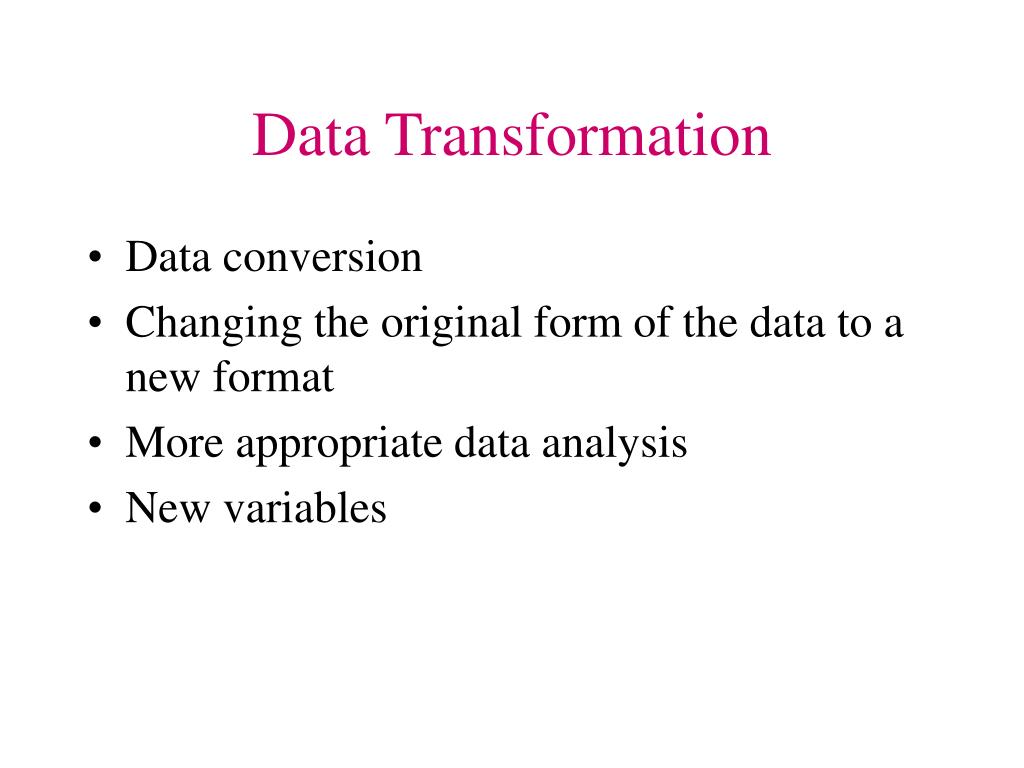 Data Transformation

• Data conversion
• Changing the original form of the data to a new format
• More appropriate data analysis
• New variables